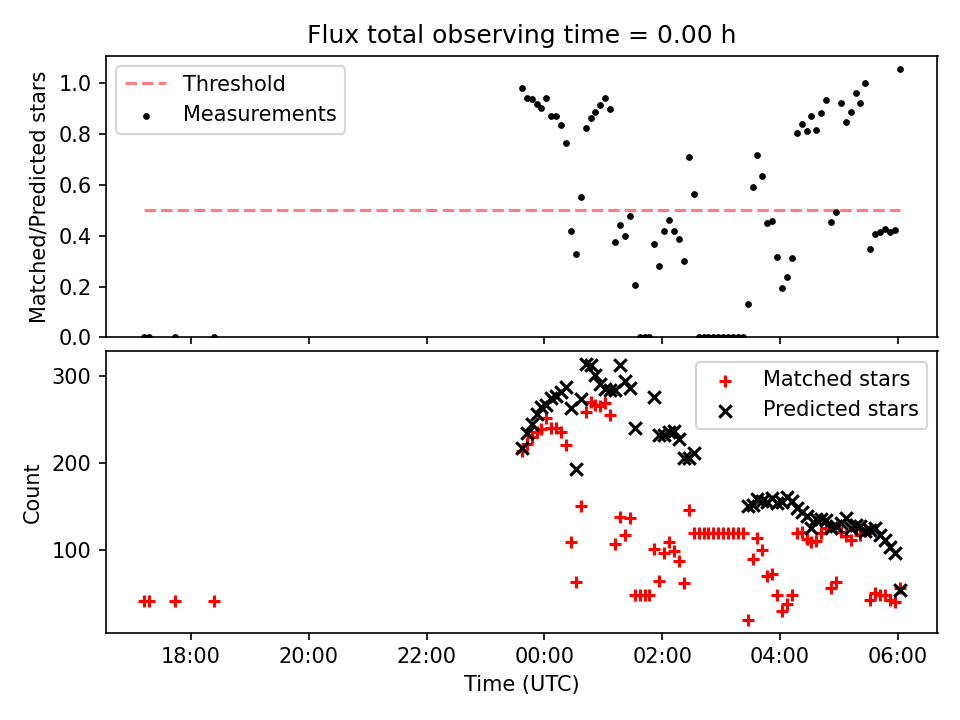 Flux total observing time = 0.00 h

Threshold
Measurements

Matched/Predicted stars

1.0
0.8
0.6
0.4
0.2
0.0

Matched stars
Predicted stars

Count

300
200
100

18:00
20:00
22:00
00:00
02:00
04:00
06:00

Time (UTC)